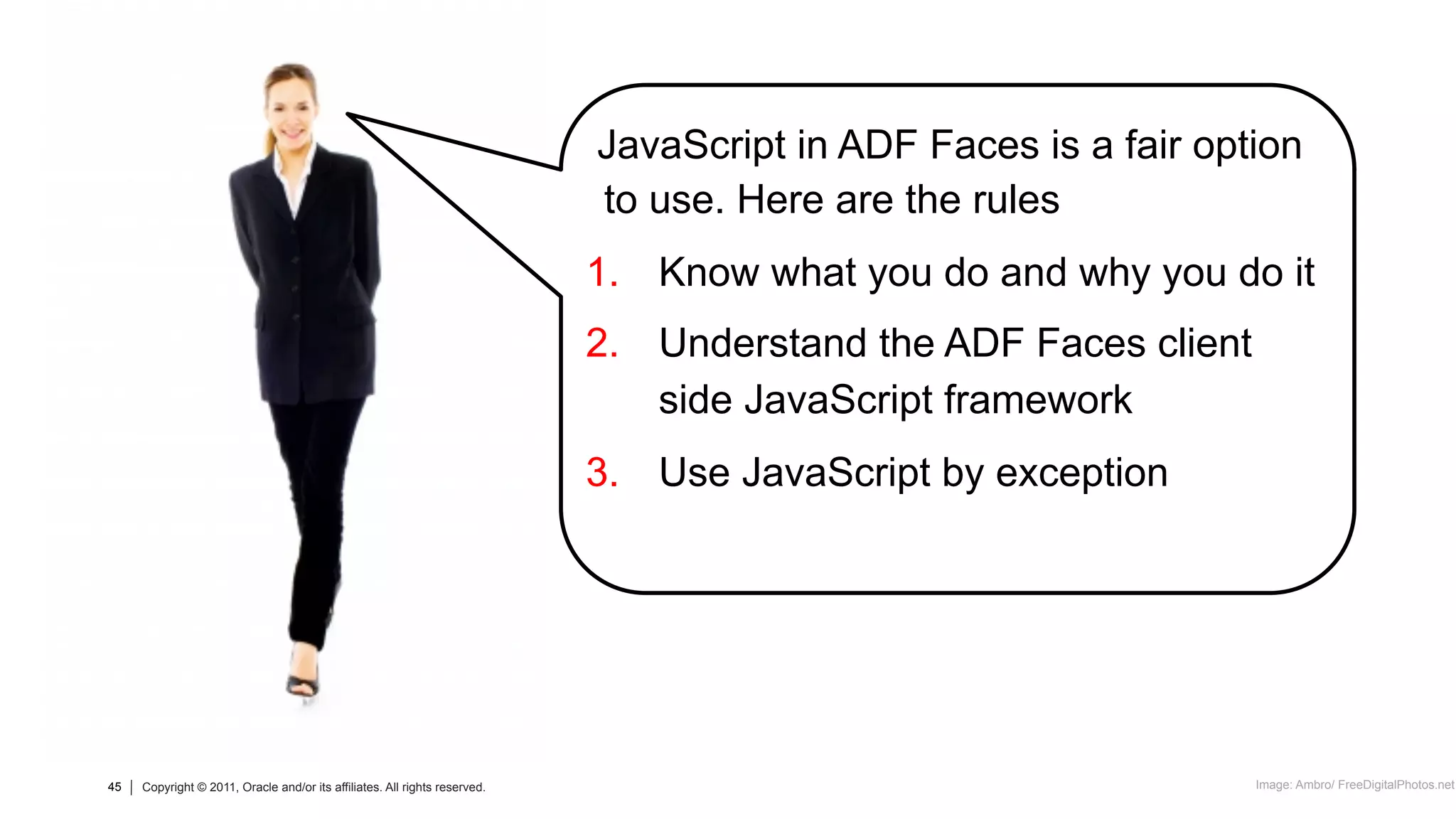 JavaScript in ADF Faces is a fair option to use. Here are the rules

1. Know what you do and why you do it
2. Understand the ADF Faces client side JavaScript framework
3. Use JavaScript by exception

45 | Copyright © 2011, Oracle and/or its affiliates. All rights reserved.

Image: Ambro/ FreeDigitalPhotos.net